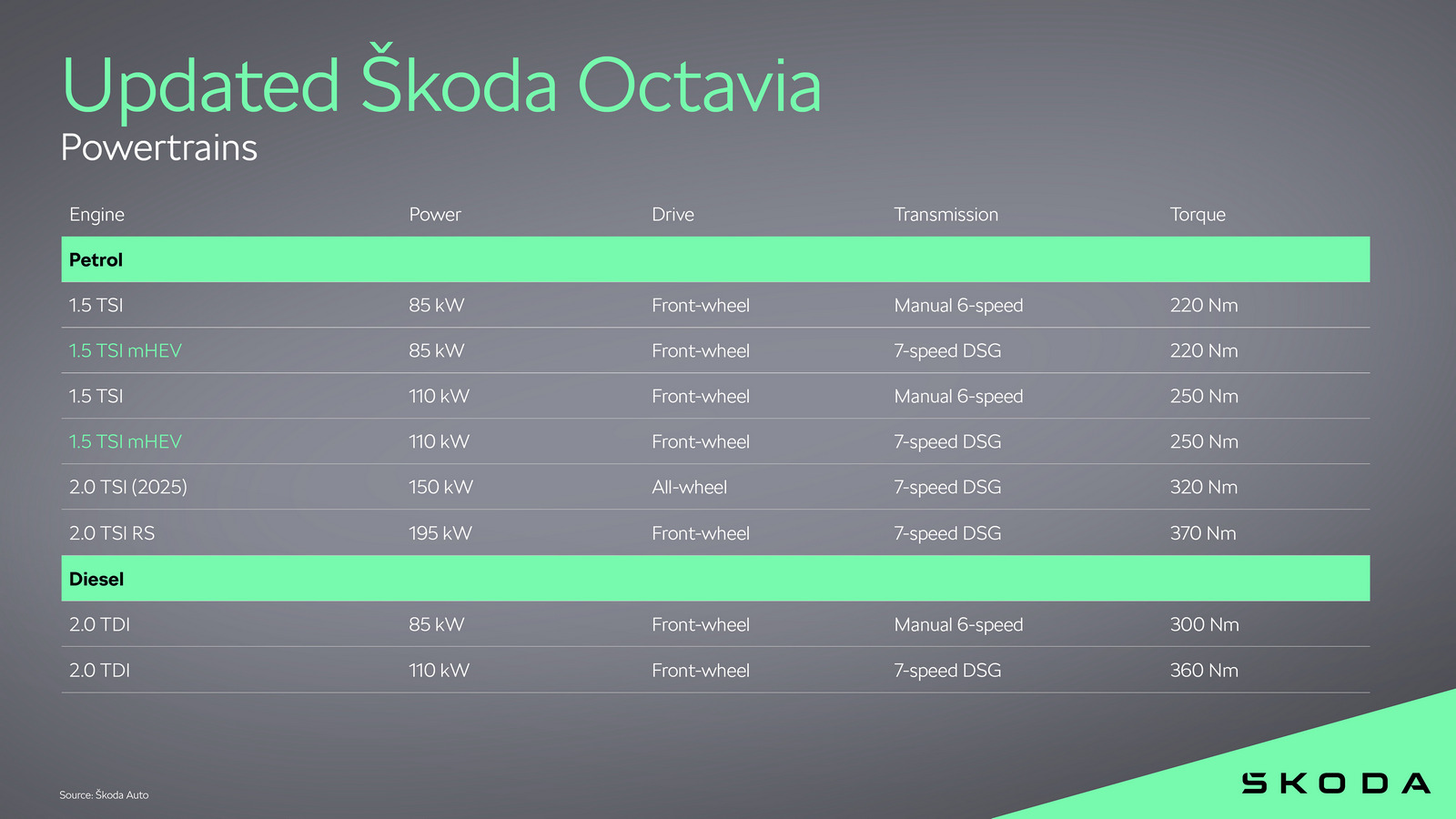 Updated Škoda Octavia
Powertrains

| Engine | Power | Drive | Transmission | Torque |
|---|---|---|---|---|
| **Petrol** | | | | |
| 1.5 TSI | 85 kW | Front-wheel | Manual 6-speed | 220 Nm |
| 1.5 TSI mHEV | 85 kW | Front-wheel | 7-speed DSG | 220 Nm |
| 1.5 TSI | 110 kW | Front-wheel | Manual 6-speed | 250 Nm |
| 1.5 TSI mHEV | 110 kW | Front-wheel | 7-speed DSG | 250 Nm |
| 2.0 TSI (2025) | 150 kW | All-wheel | 7-speed DSG | 320 Nm |
| 2.0 TSI RS | 195 kW | Front-wheel | 7-speed DSG | 370 Nm |
| **Diesel** | | | | |
| 2.0 TDI | 85 kW | Front-wheel | Manual 6-speed | 300 Nm |
| 2.0 TDI | 110 kW | Front-wheel | 7-speed DSG | 360 Nm |

Source: Škoda Auto

ŠKODA